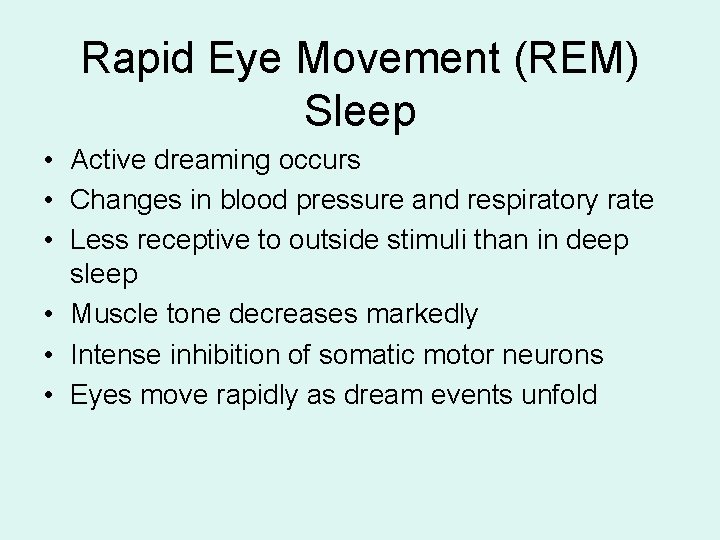 Rapid Eye Movement (REM) Sleep

• Active dreaming occurs
• Changes in blood pressure and respiratory rate
• Less receptive to outside stimuli than in deep sleep
• Muscle tone decreases markedly
• Intense inhibition of somatic motor neurons
• Eyes move rapidly as dream events unfold